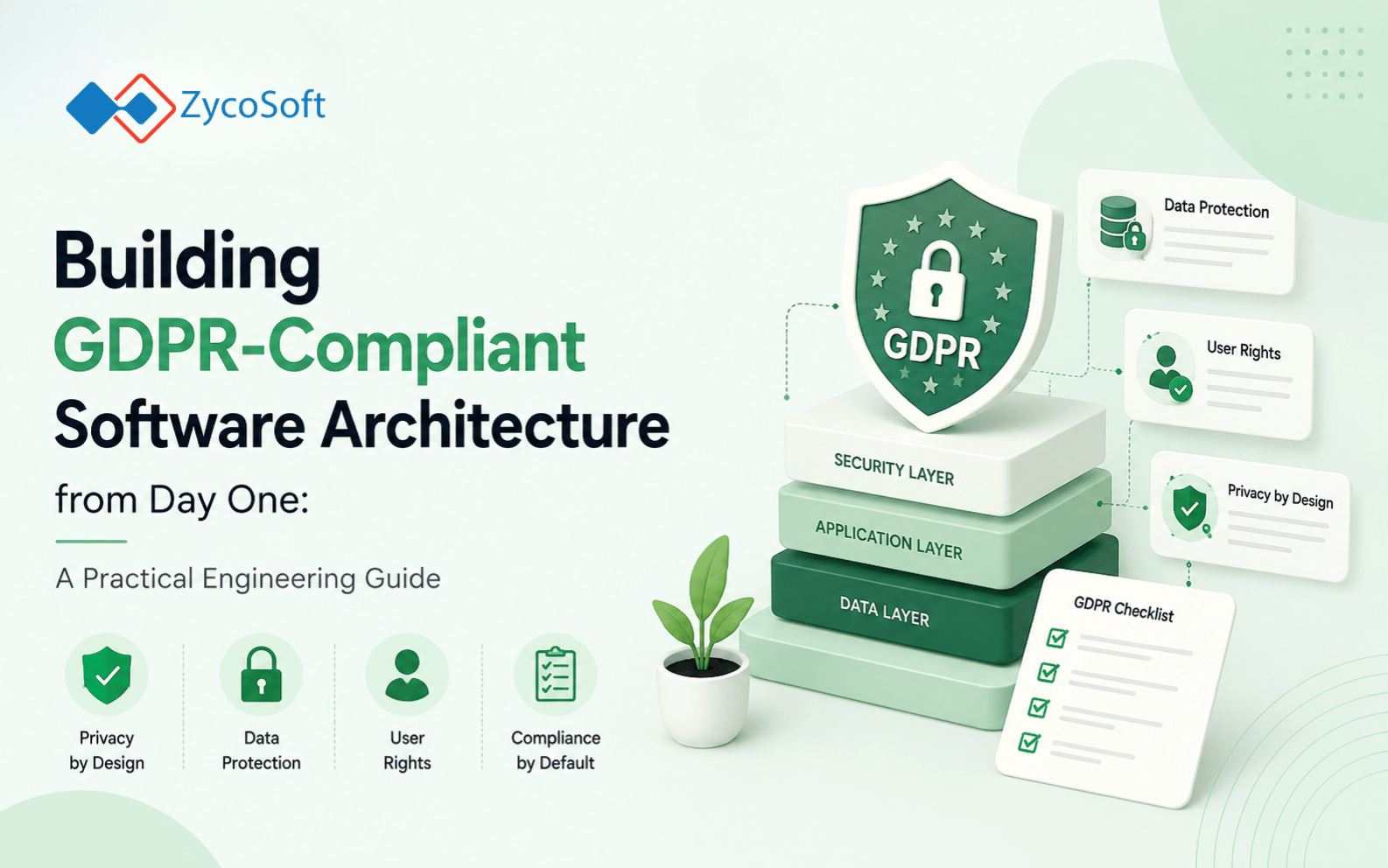 ZycoSoft

Building GDPR-Compliant Software Architecture from Day One:

A Practical Engineering Guide

Privacy by Design

Data Protection

User Rights

Compliance by Default

GDPR

SECURITY LAYER

APPLICATION LAYER

DATA LAYER

Data Protection

User Rights

Privacy by Design

GDPR Checklist